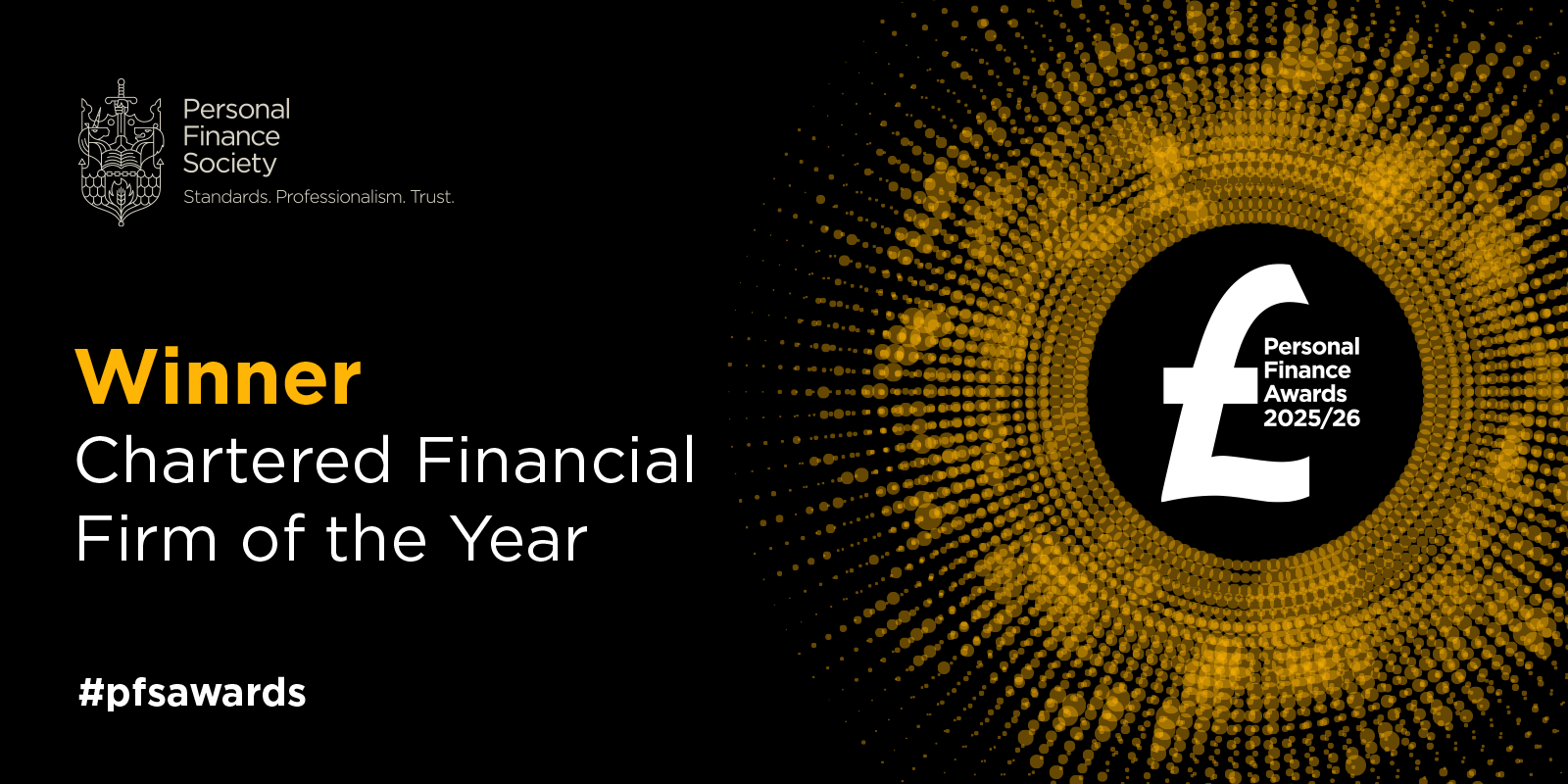 Personal Finance Society
Standards. Professionalism. Trust.

Winner
Chartered Financial Firm of the Year

#pfsawards

£
Personal Finance Awards 2025/26